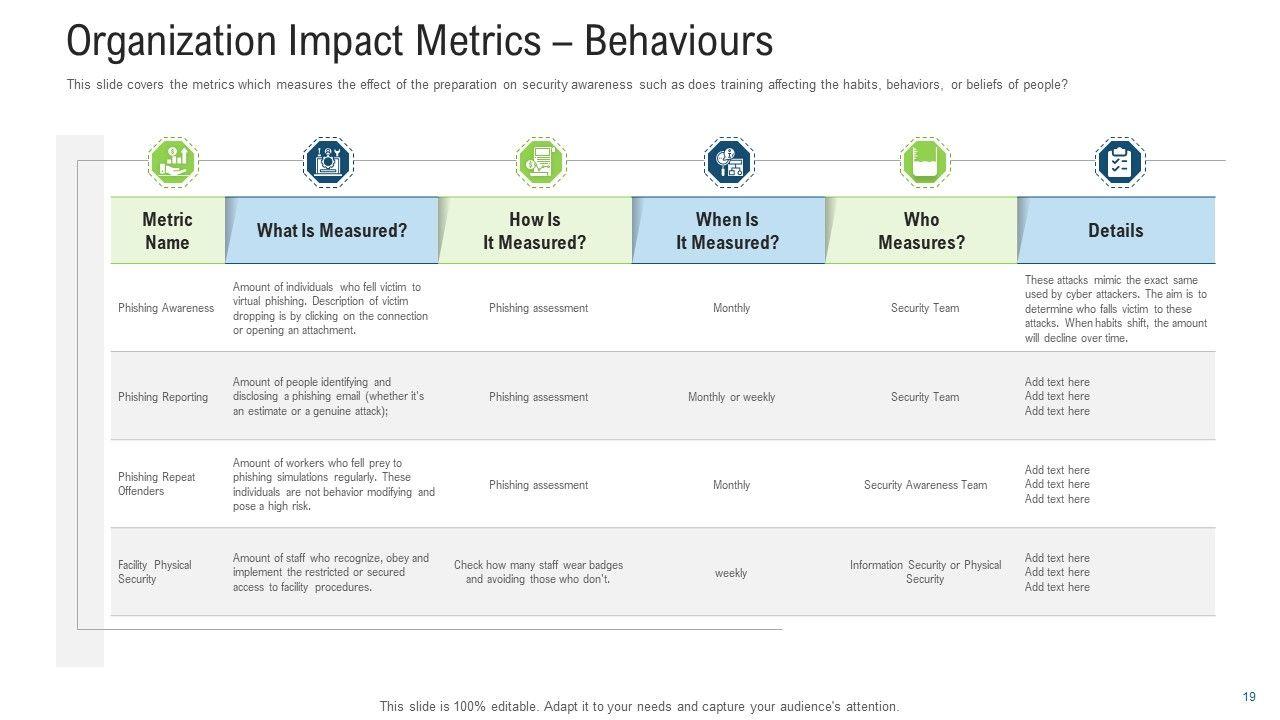 Organization Impact Metrics – Behaviours

This slide covers the metrics which measures the effect of the preparation on security awareness such as does training affecting the habits, behaviors, or beliefs of people?

| Metric Name | What Is Measured? | How Is It Measured? | When Is It Measured? | Who Measures? | Details |
|---|---|---|---|---|---|
| Phishing Awareness | Amount of individuals who fell victim to virtual phishing. Description of victim dropping is by clicking on the connection or opening an attachment. | Phishing assessment | Monthly | Security Team | These attacks mimic the exact same used by cyber attackers. The aim is to determine who falls victim to these attacks. When habits shift, the amount will decline over time. |
| Phishing Reporting | Amount of people identifying and disclosing a phishing email (whether it's an estimate or a genuine attack); | Phishing assessment | Monthly or weekly | Security Team | Add text here Add text here Add text here |
| Phishing Repeat Offenders | Amount of workers who fell prey to phishing simulations regularly. These individuals are not behavior modifying and pose a high risk. | Phishing assessment | Monthly | Security Awareness Team | Add text here Add text here Add text here |
| Facility Physical Security | Amount of staff who recognize, obey and implement the restricted or secured access to facility procedures. | Check how many staff wear badges and avoiding those who don't. | weekly | Information Security or Physical Security | Add text here Add text here Add text here |

This slide is 100% editable. Adapt it to your needs and capture your audience's attention.

19